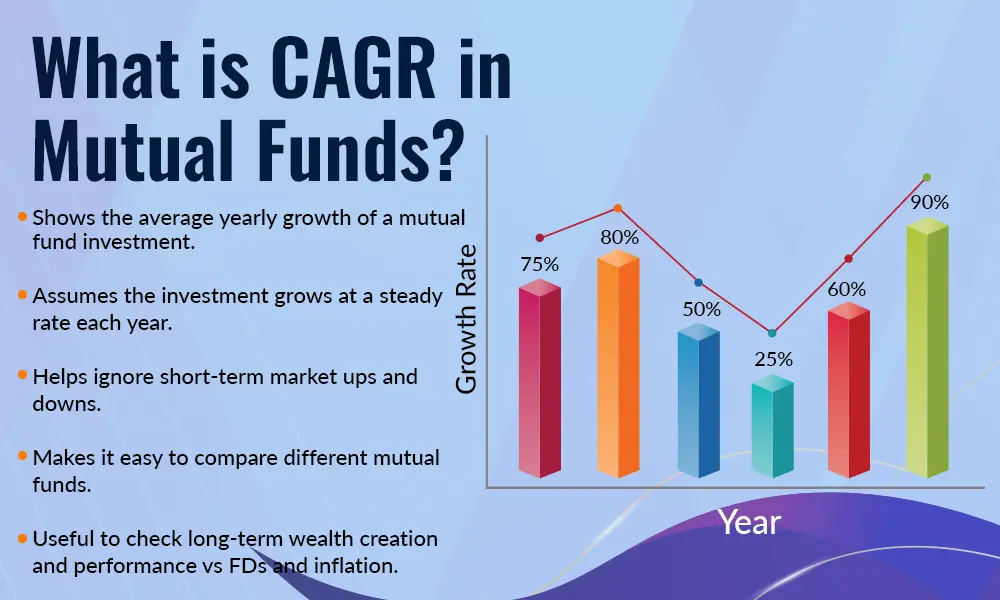 What is CAGR in Mutual Funds?

• Shows the average yearly growth of a mutual fund investment.

• Assumes the investment grows at a steady rate each year.

• Helps ignore short-term market ups and downs.

• Makes it easy to compare different mutual funds.

• Useful to check long-term wealth creation and performance vs FDs and inflation.

Growth Rate

75%
80%
50%
25%
60%
90%

Year